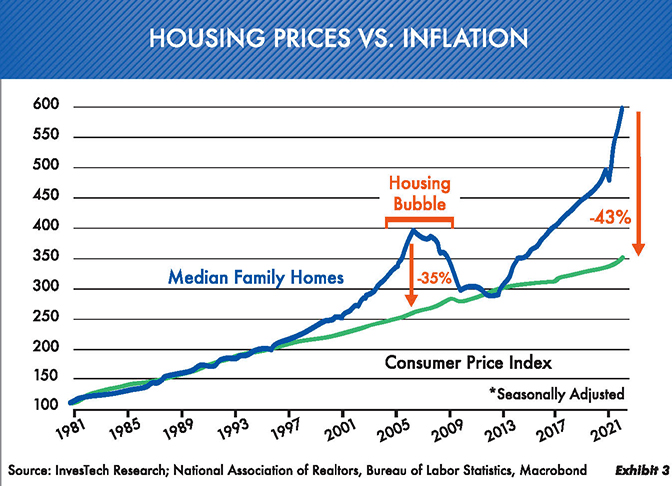 HOUSING PRICES VS. INFLATION

600
550
500
450
400
350
300
250
200
150
100

Housing Bubble

-43%

Median Family Homes

-35%

Consumer Price Index

*Seasonally Adjusted

1981 1985 1989 1993 1997 2001 2005 2009 2013 2017 2021

Source: InvesTech Research; National Association of Realtors, Bureau of Labor Statistics, Macrobond Exhibit 3